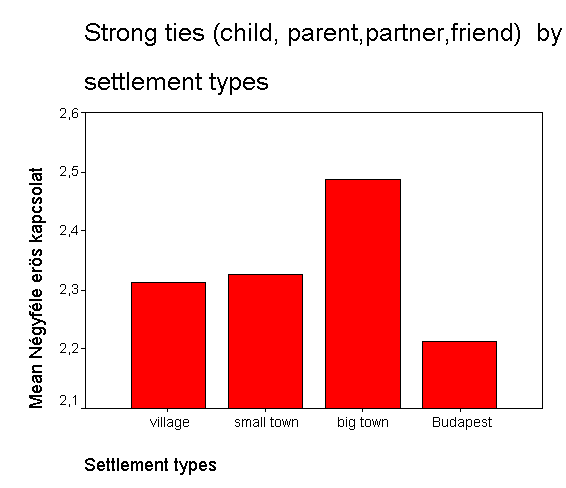 Strong ties (child, parent,partner,friend) by settlement types

Mean Négyféle erös kapcsolat

2,6
2,5
2,4
2,3
2,2
2,1

village
small town
big town
Budapest

Settlement types